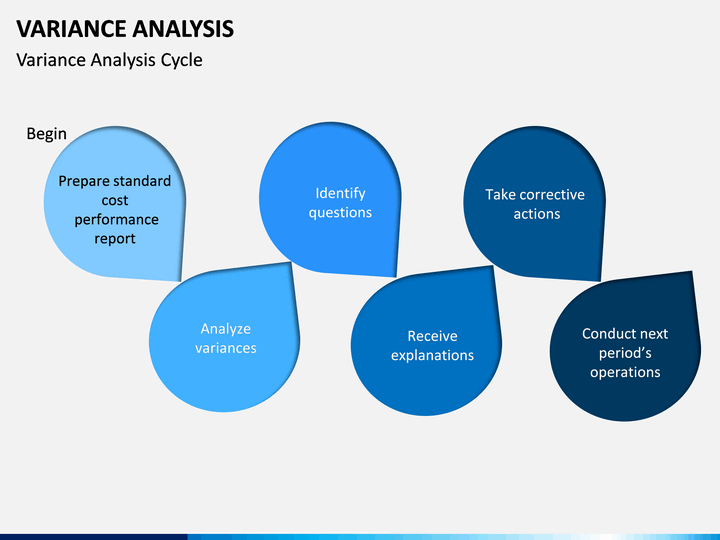 VARIANCE ANALYSIS

Variance Analysis Cycle

Begin

Prepare standard cost performance report

Analyze variances

Identify questions

Receive explanations

Take corrective actions

Conduct next period's operations